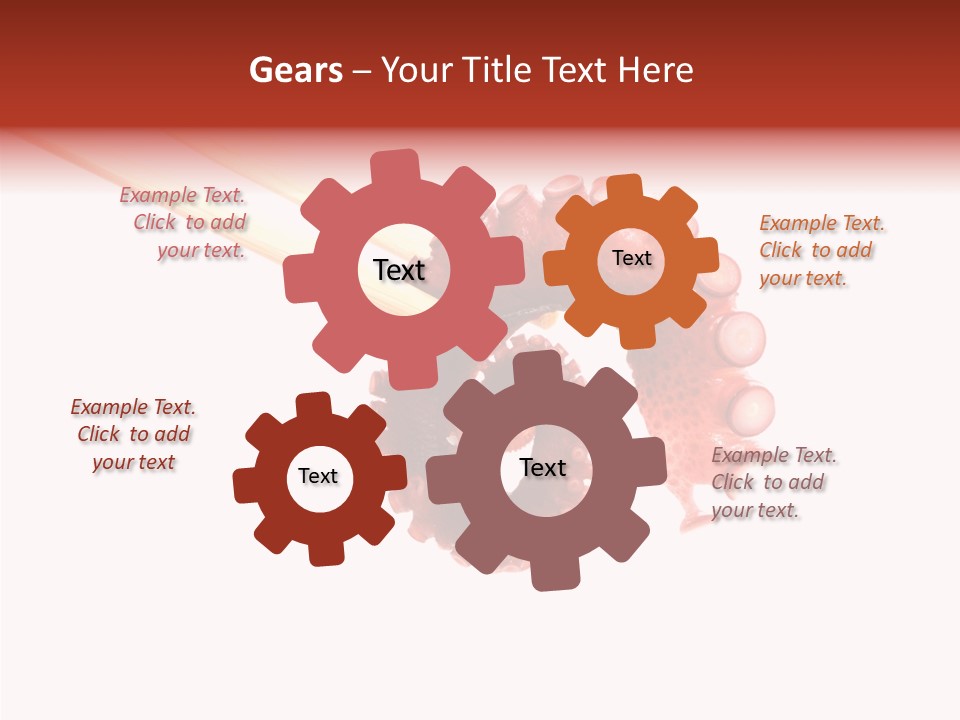 Gears – Your Title Text Here

Example Text. Click to add your text.

Text

Text

Example Text. Click to add your text.

Example Text. Click to add your text

Text

Text

Example Text. Click to add your text.